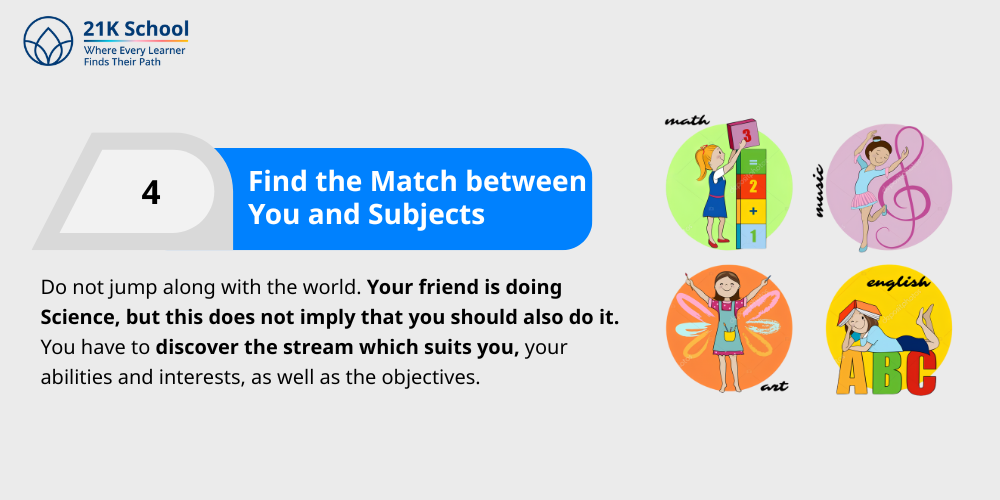 21K School
Where Every Learner
Finds Their Path

4

Find the Match between You and Subjects

Do not jump along with the world. Your friend is doing Science, but this does not imply that you should also do it. You have to discover the stream which suits you, your abilities and interests, as well as the objectives.

math
3
=
2
+
1
music
art
english
ABC